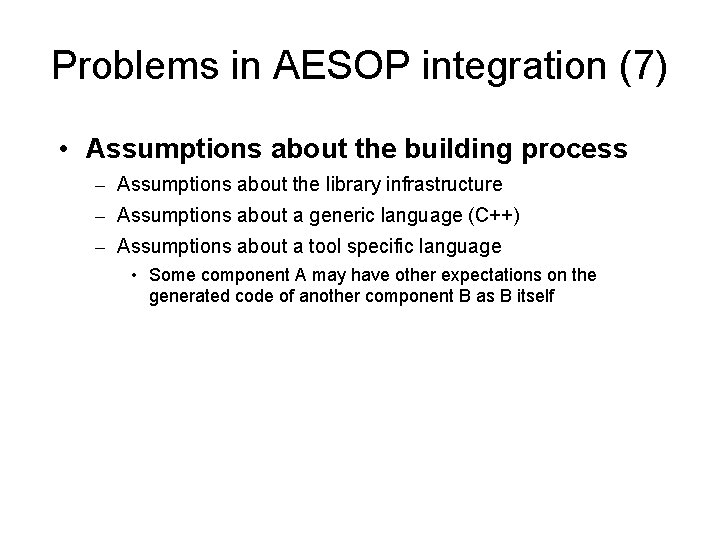 Problems in AESOP integration (7)

• Assumptions about the building process
– Assumptions about the library infrastructure
– Assumptions about a generic language (C++)
– Assumptions about a tool specific language
• Some component A may have other expectations on the generated code of another component B as B itself